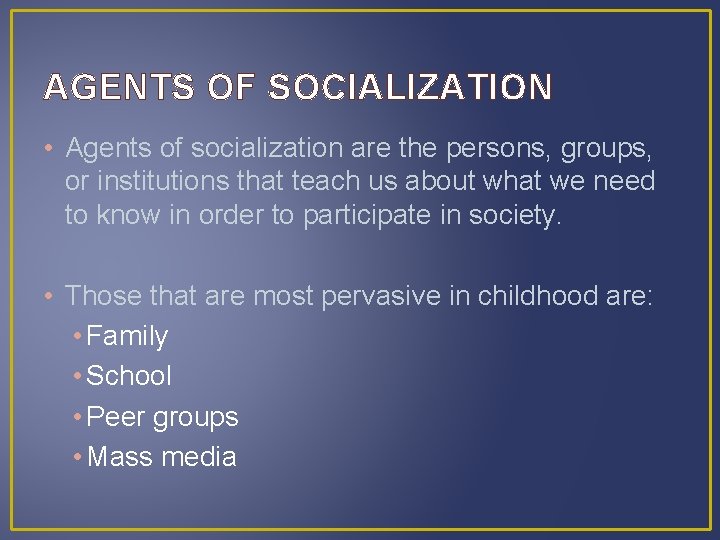 AGENTS OF SOCIALIZATION

• Agents of socialization are the persons, groups, or institutions that teach us about what we need to know in order to participate in society.

• Those that are most pervasive in childhood are:
  • Family
  • School
  • Peer groups
  • Mass media